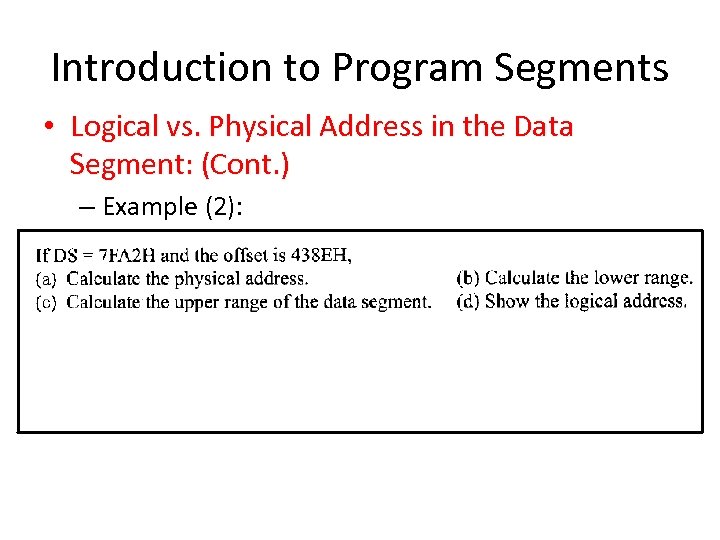 Introduction to Program Segments

• Logical vs. Physical Address in the Data Segment: (Cont.)

– Example (2):

If DS = 7FA2H and the offset is 438EH,
(a) Calculate the physical address.
(b) Calculate the lower range.
(c) Calculate the upper range of the data segment.
(d) Show the logical address.